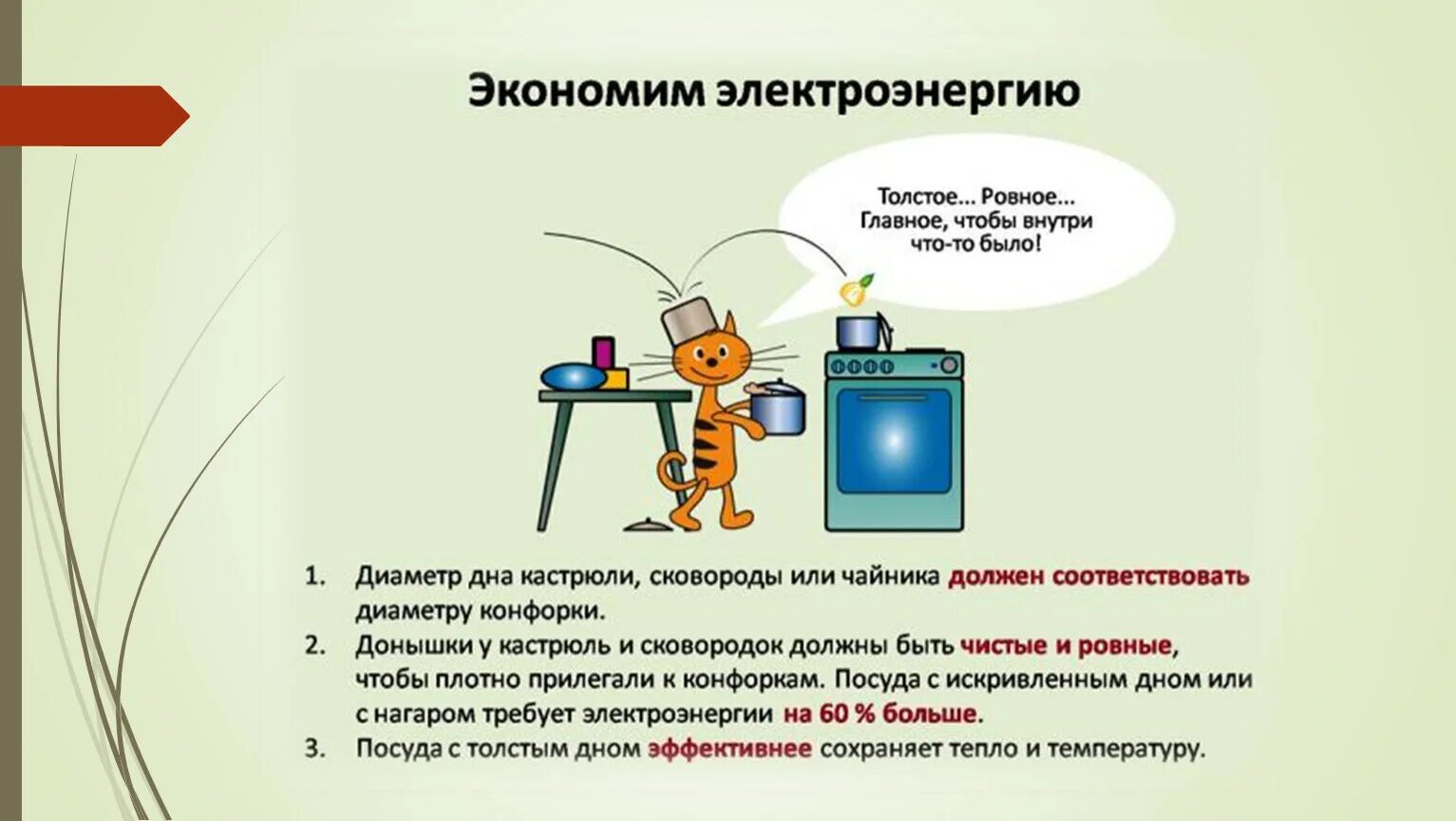 Экономим электроэнергию

Толстое... Ровное... Главное, чтобы внутри что-то было!

1. Диаметр дна кастрюли, сковороды или чайника должен соответствовать диаметру конфорки.
2. Донышки у кастрюль и сковородок должны быть чистые и ровные, чтобы плотно прилегали к конфоркам. Посуда с искривленным дном или с нагаром требует электроэнергии на 60 % больше.
3. Посуда с толстым дном эффективнее сохраняет тепло и температуру.